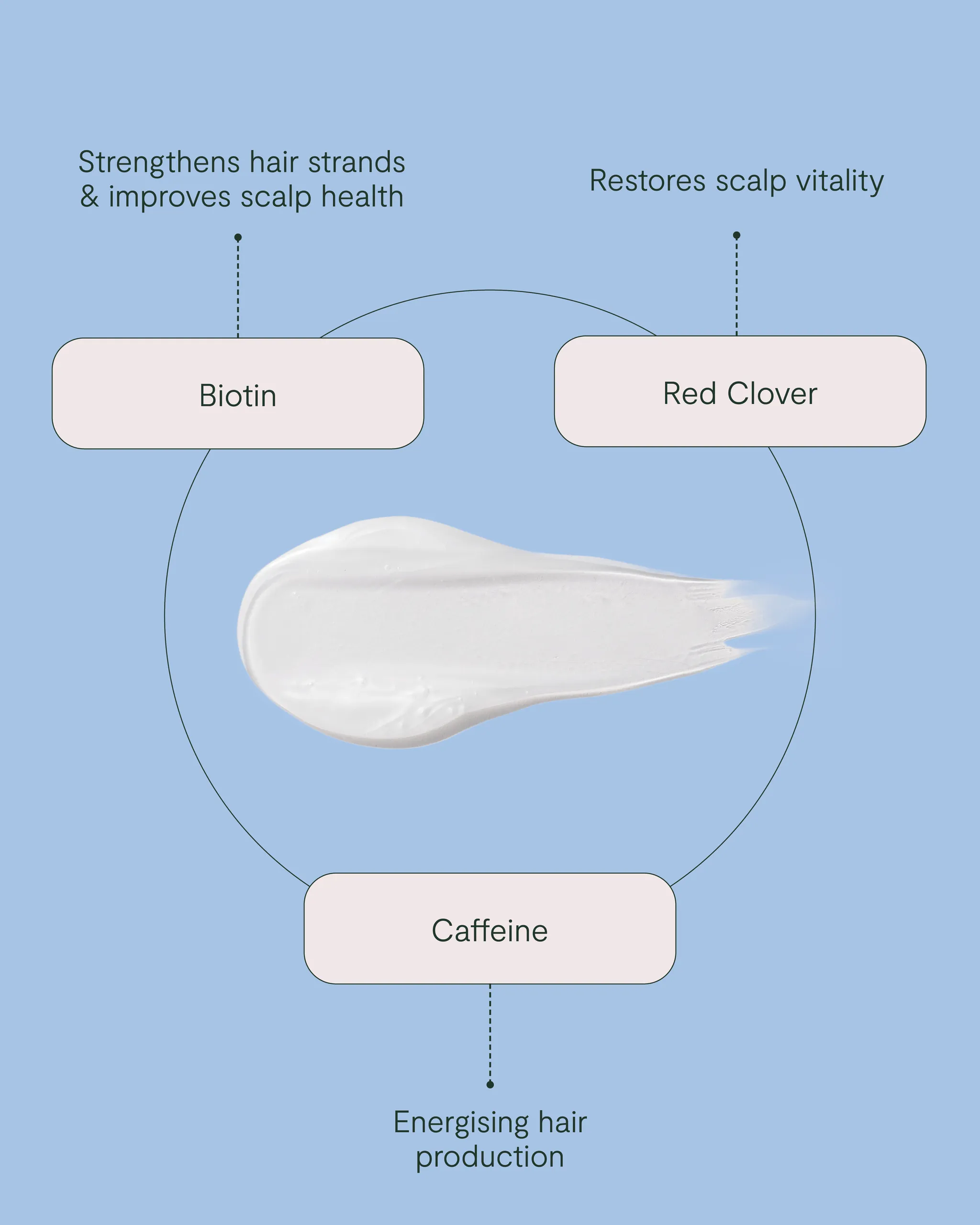 Strengthens hair strands & improves scalp health

Restores scalp vitality

Biotin

Red Clover

Caffeine

Energising hair production